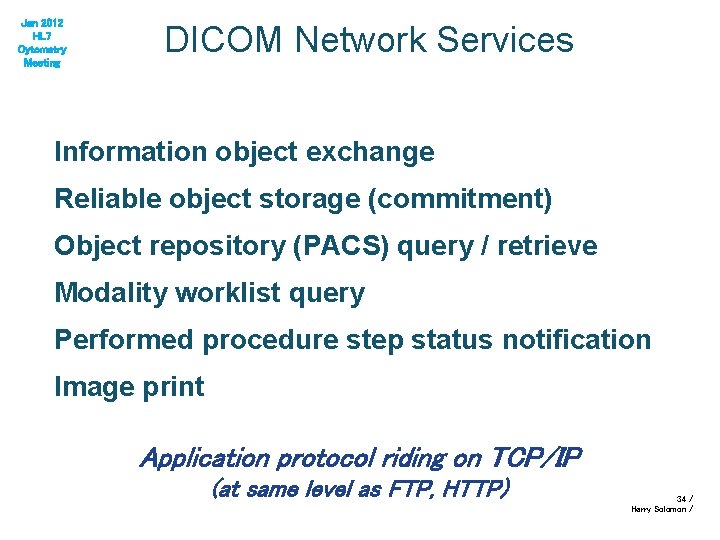 Jan 2012
HL7
Cytometry
Meeting

DICOM Network Services

Information object exchange

Reliable object storage (commitment)

Object repository (PACS) query / retrieve

Modality worklist query

Performed procedure step status notification

Image print

Application protocol riding on TCP/IP
(at same level as FTP, HTTP)

34 /
Harry Solomon /